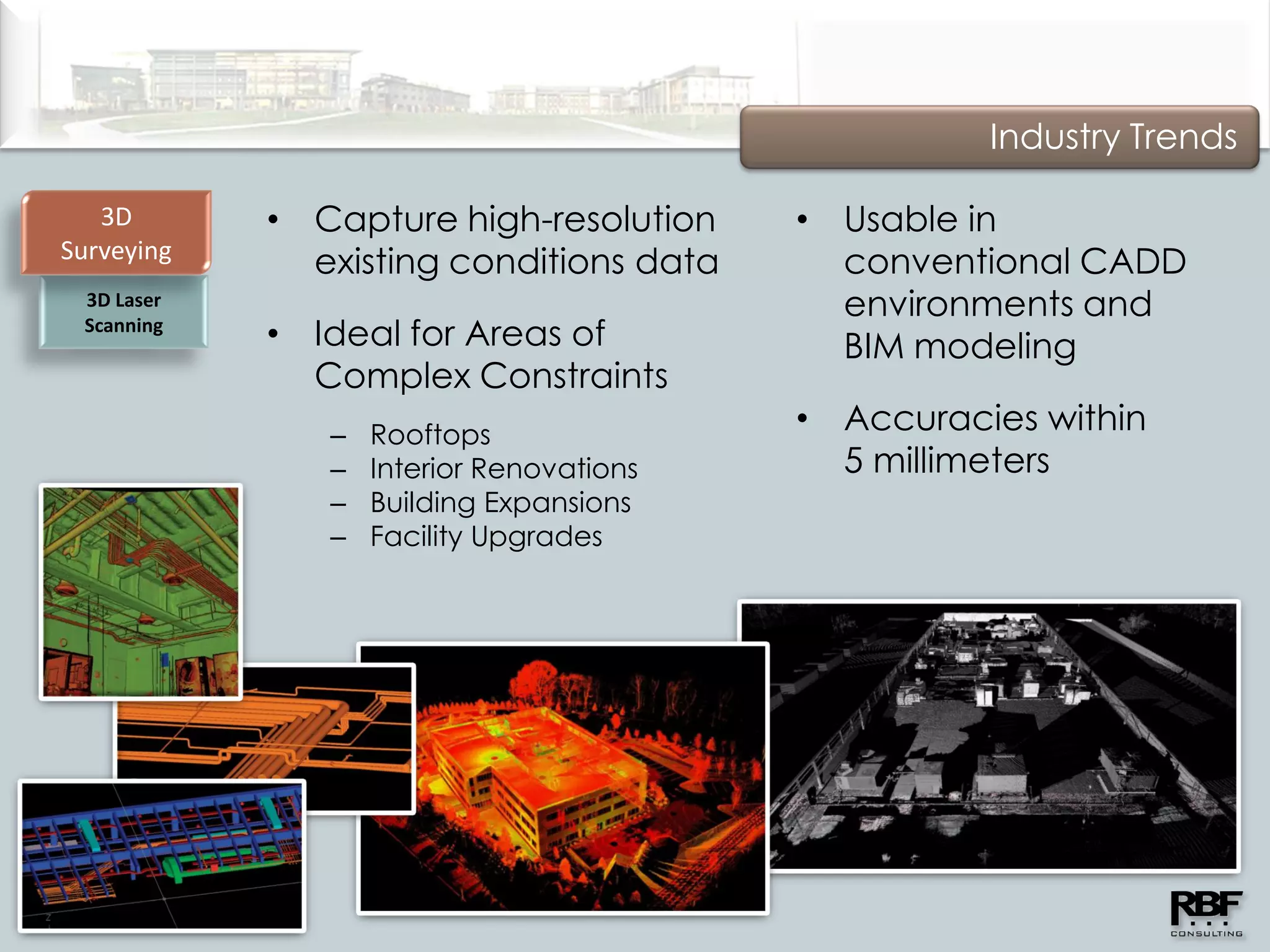 Industry Trends

3D Surveying

3D Laser Scanning

• Capture high-resolution existing conditions data

• Ideal for Areas of Complex Constraints

– Rooftops
– Interior Renovations
– Building Expansions
– Facility Upgrades

• Usable in conventional CADD environments and BIM modeling

• Accuracies within 5 millimeters

RBF CONSULTING